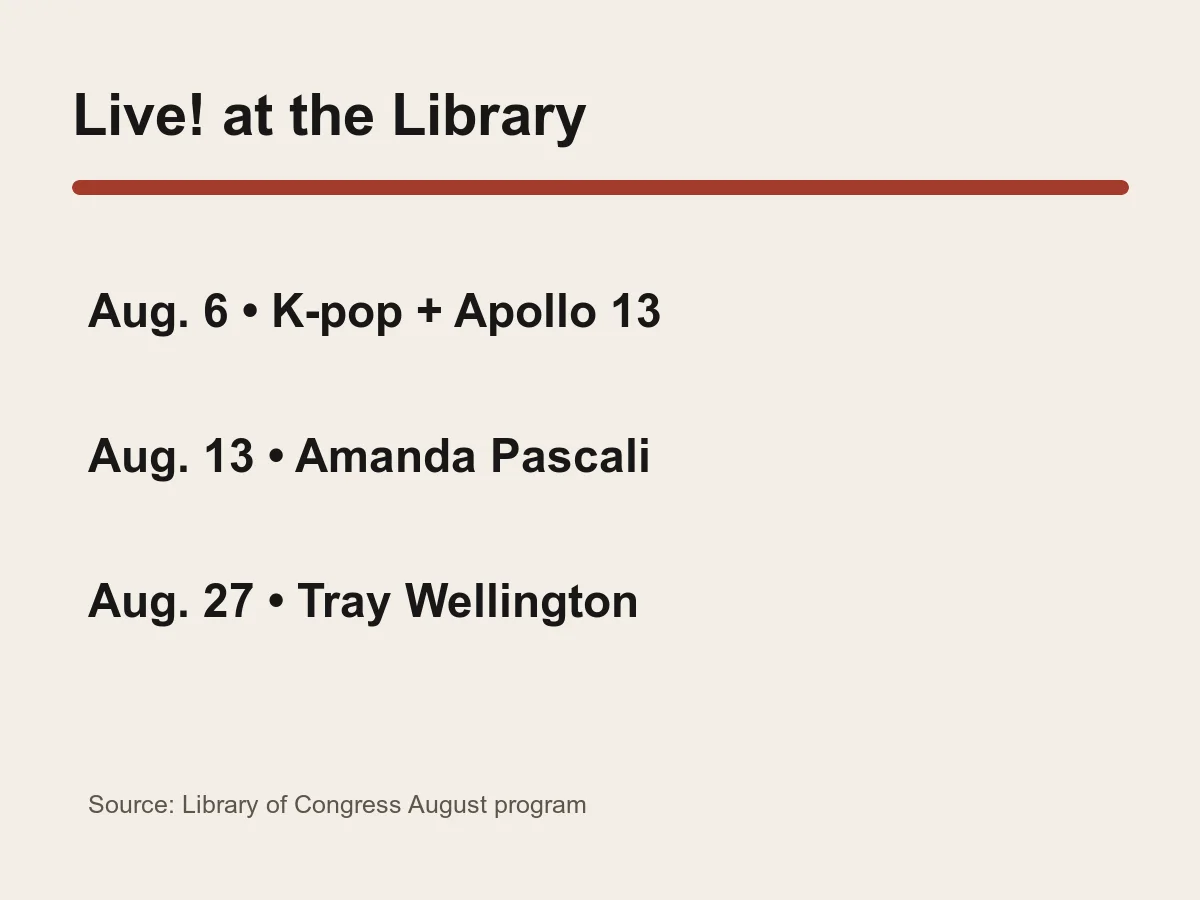 Live! at the Library

Aug. 6 • K-pop + Apollo 13

Aug. 13 • Amanda Pascali

Aug. 27 • Tray Wellington

Source: Library of Congress August program